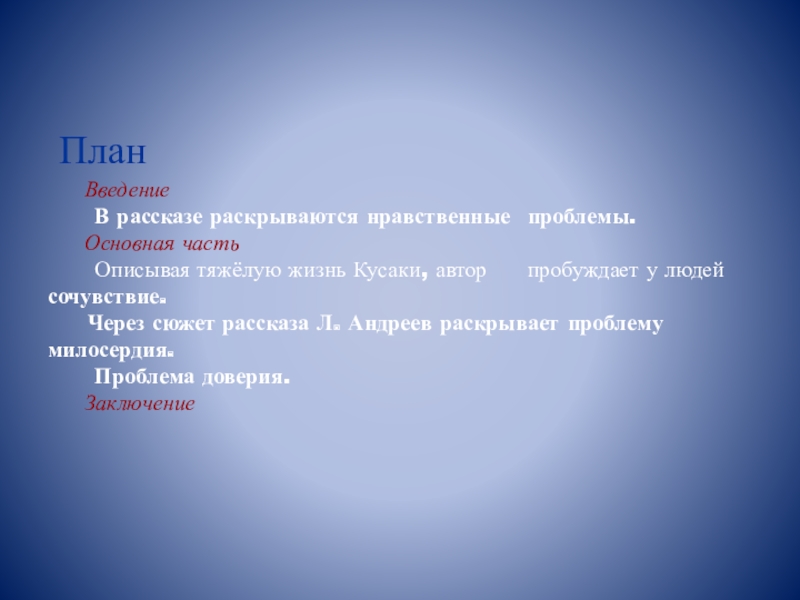 План

Введение

В рассказе раскрываются нравственные проблемы.

Основная часть

Описывая тяжёлую жизнь Кусаки, автор пробуждает у людей сочувствие.

Через сюжет рассказа Л. Андреев раскрывает проблему милосердия.

Проблема доверия.

Заключение